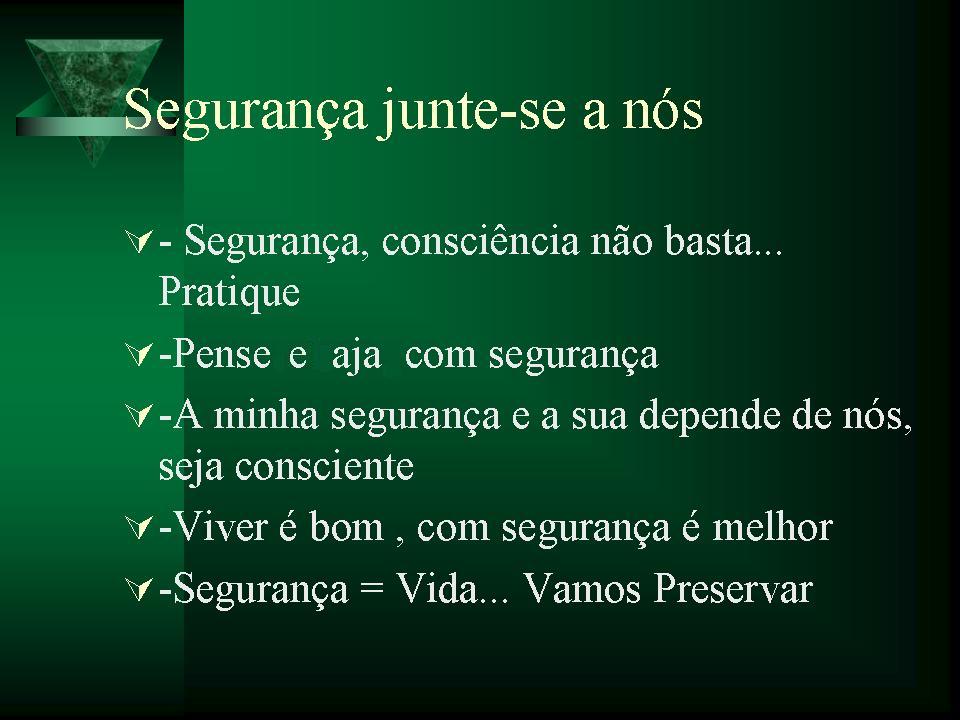 Segurança junte-se a nós

- Segurança, consciência não basta... Pratique
-Pense e aja com segurança
-A minha segurança e a sua depende de nós, seja consciente
-Viver é bom , com segurança é melhor
-Segurança = Vida... Vamos Preservar